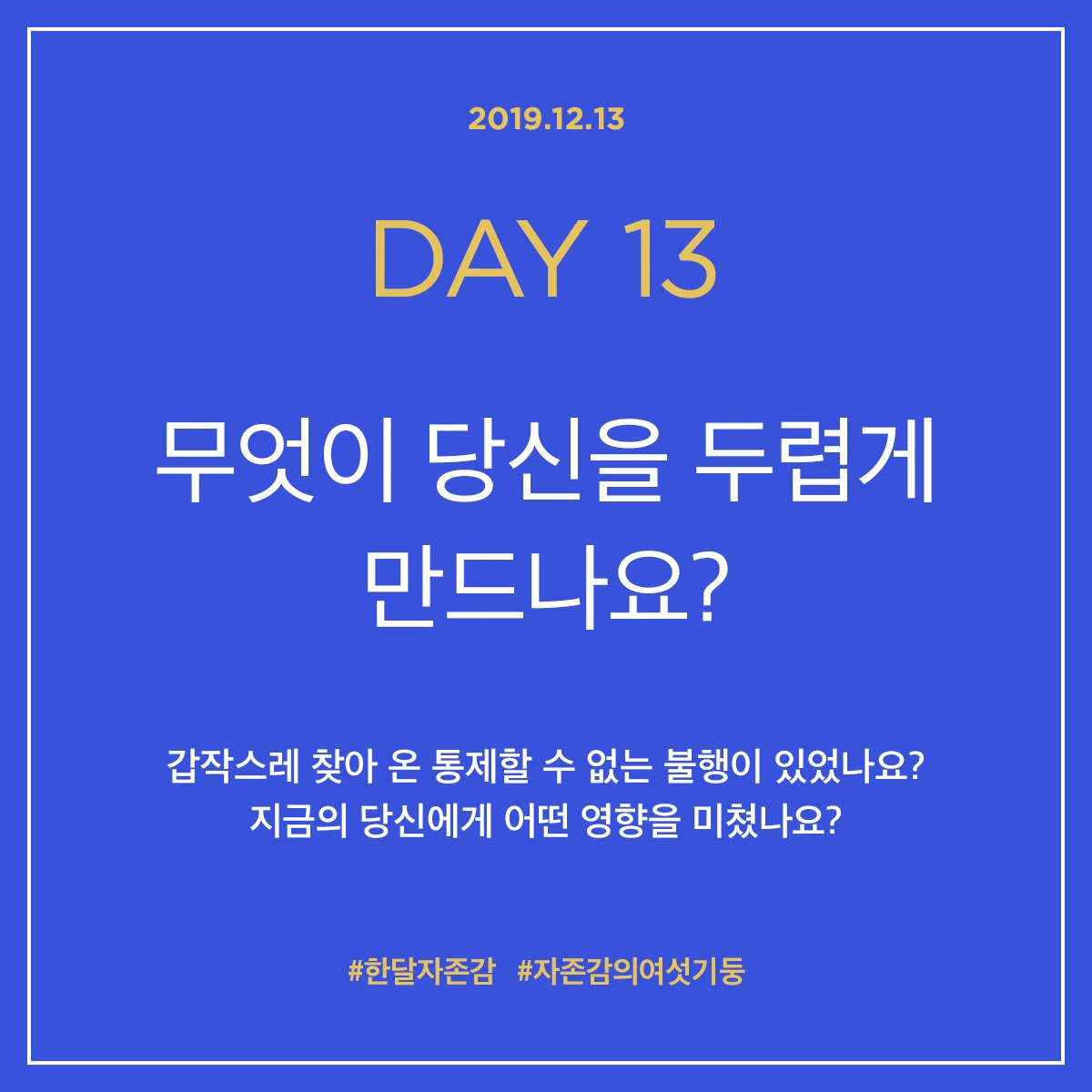 2019.12.13

DAY 13

무엇이 당신을 두렵게 만드나요?

갑작스레 찾아 온 통제할 수 없는 불행이 있었나요?
지금의 당신에게 어떤 영향을 미쳤나요?

#한달자존감 #자존감의여섯기둥